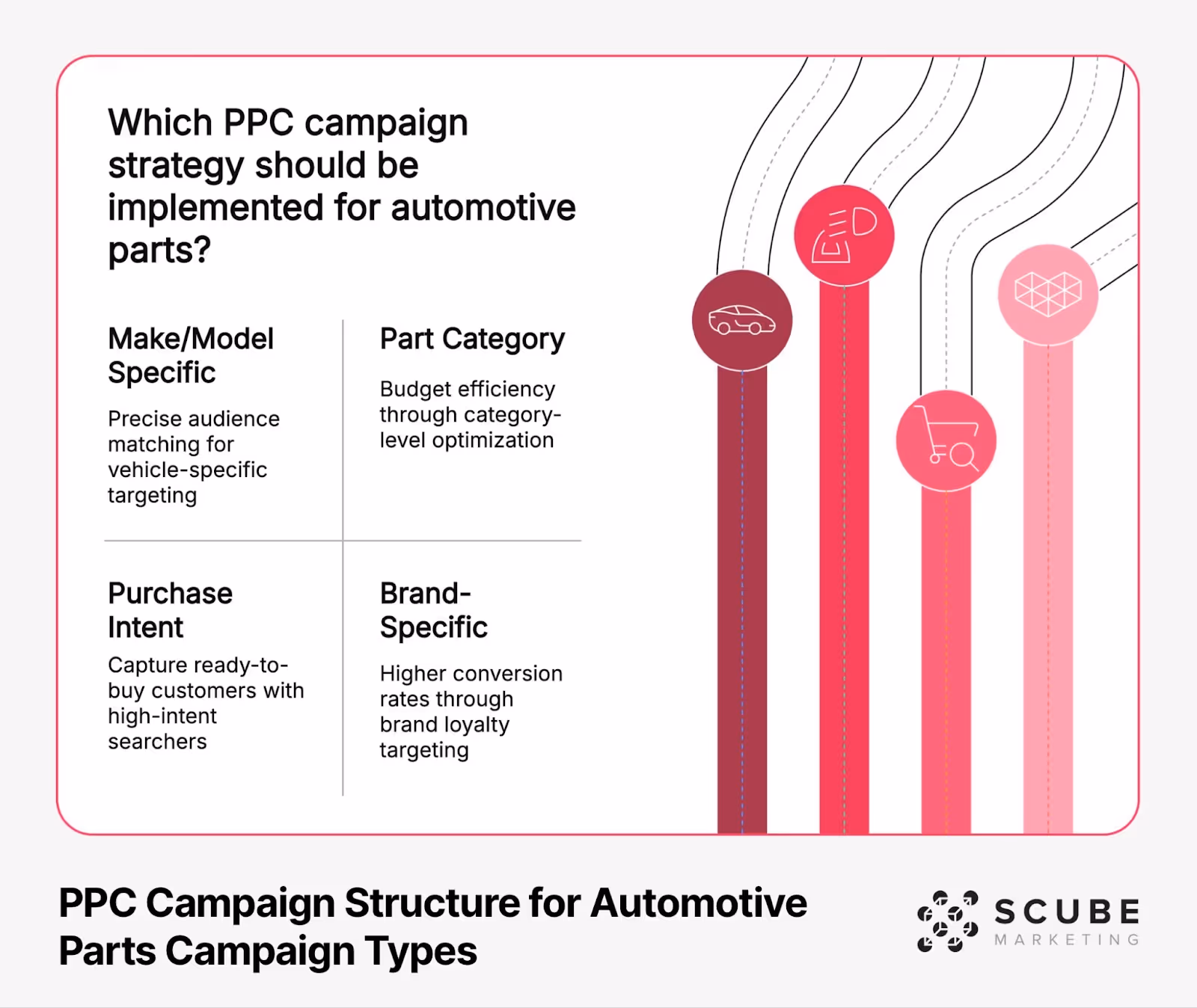 Which PPC campaign strategy should be implemented for automotive parts?

Make/Model Specific

Precise audience matching for vehicle-specific targeting

Part Category

Budget efficiency through category-level optimization

Purchase Intent

Capture ready-to-buy customers with high-intent searchers

Brand-Specific

Higher conversion rates through brand loyalty targeting

PPC Campaign Structure for Automotive Parts Campaign Types

SCUBE
MARKETING